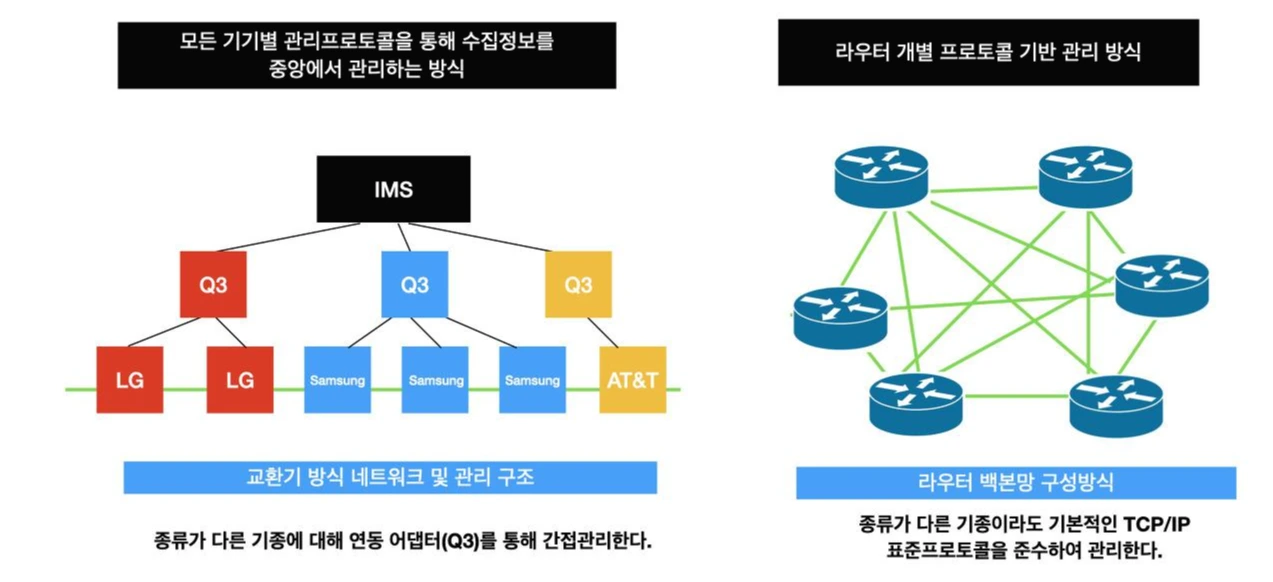 모든 기기별 관리프로토콜을 통해 수집정보를 중앙에서 관리하는 방식

IMS

Q3

Q3

Q3

LG

LG

Samsung

Samsung

Samsung

AT&T

교환기 방식 네트워크 및 관리 구조

종류가 다른 기종에 대해 연동 어댑터(Q3)를 통해 간접관리한다.

라우터 개별 프로토콜 기반 관리 방식

라우터 백본망 구성방식

종류가 다른 기종이라도 기본적인 TCP/IP 표준프로토콜을 준수하여 관리한다.